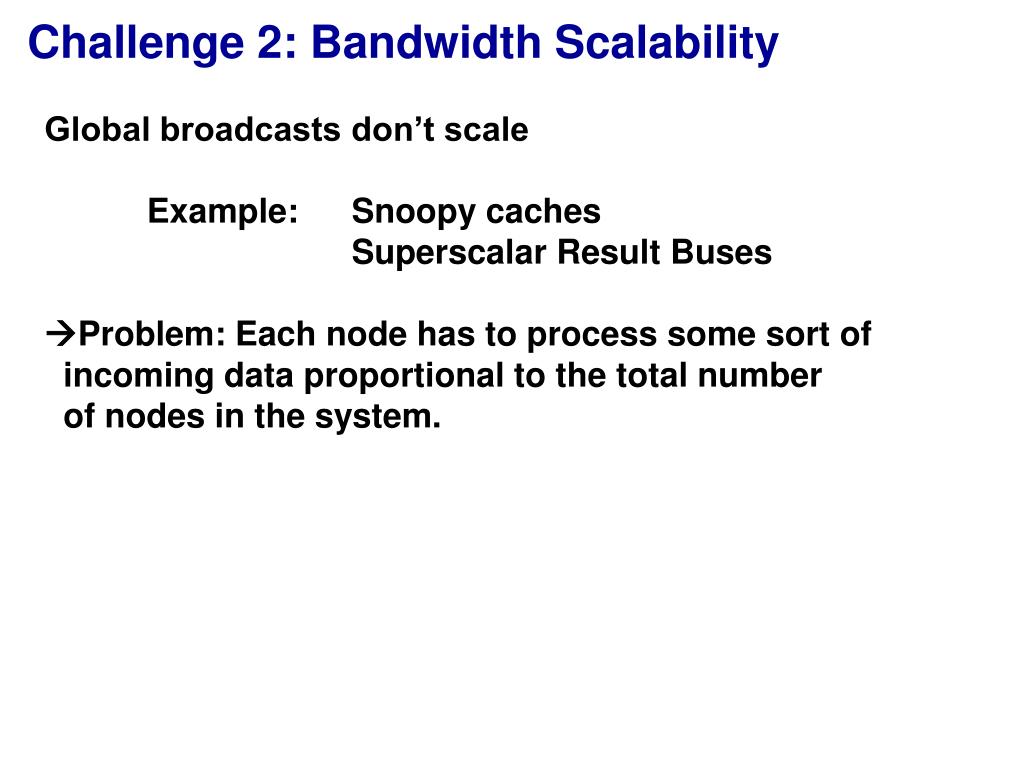 Challenge 2: Bandwidth Scalability

Global broadcasts don’t scale

Example: Snoopy caches
Superscalar Result Buses

→Problem: Each node has to process some sort of incoming data proportional to the total number of nodes in the system.